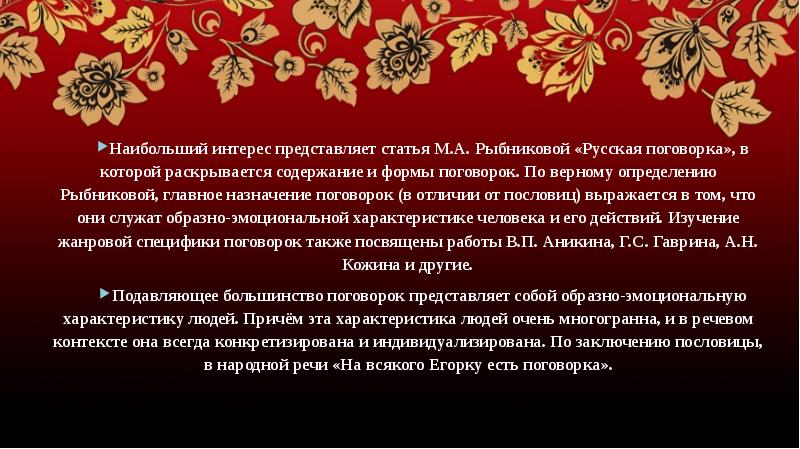 Наибольший интерес представляет статья М.А. Рыбниковой «Русская поговорка», в которой раскрывается содержание и формы поговорок. По верному определению Рыбниковой, главное назначение поговорок (в отличии от пословиц) выражается в том, что они служат образно-эмоциональной характеристике человека и его действий. Изучение жанровой специфики поговорок также посвящены работы В.П. Аникина, Г.С. Гаврина, А.Н. Кожина и другие.

Подавляющее большинство поговорок представляет собой образно-эмоциональную характеристику людей. Причём эта характеристика людей очень многогранна, и в речевом контексте она всегда конкретизирована и индивидуализирована. По заключению пословицы, в народной речи «На всякого Егорку есть поговорка».